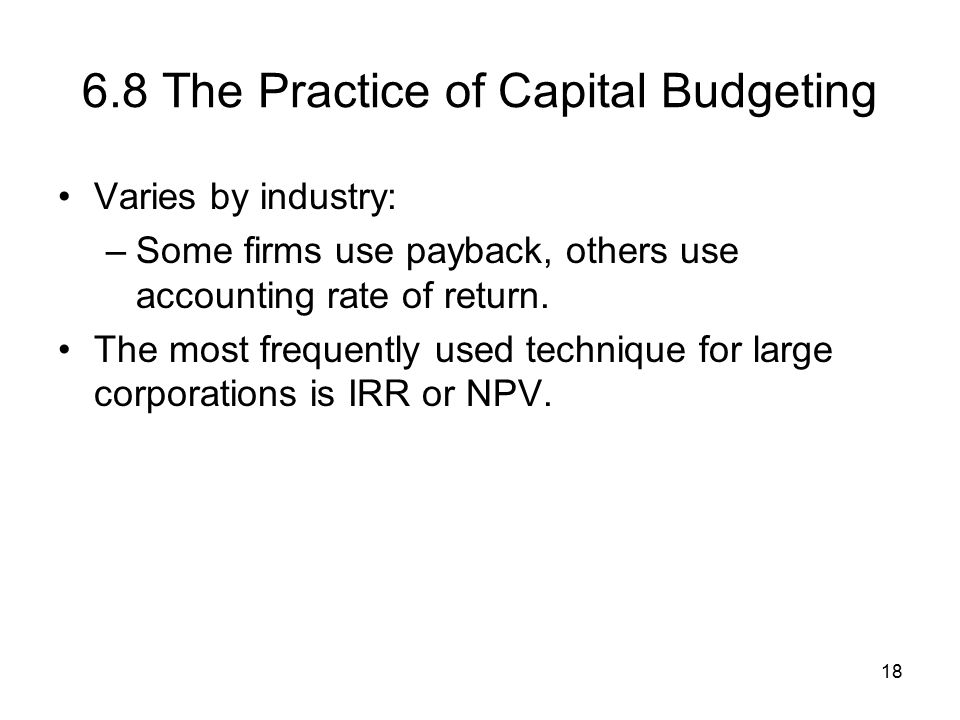 6.8 The Practice of Capital Budgeting

• Varies by industry:
– Some firms use payback, others use accounting rate of return.
• The most frequently used technique for large corporations is IRR or NPV.

18